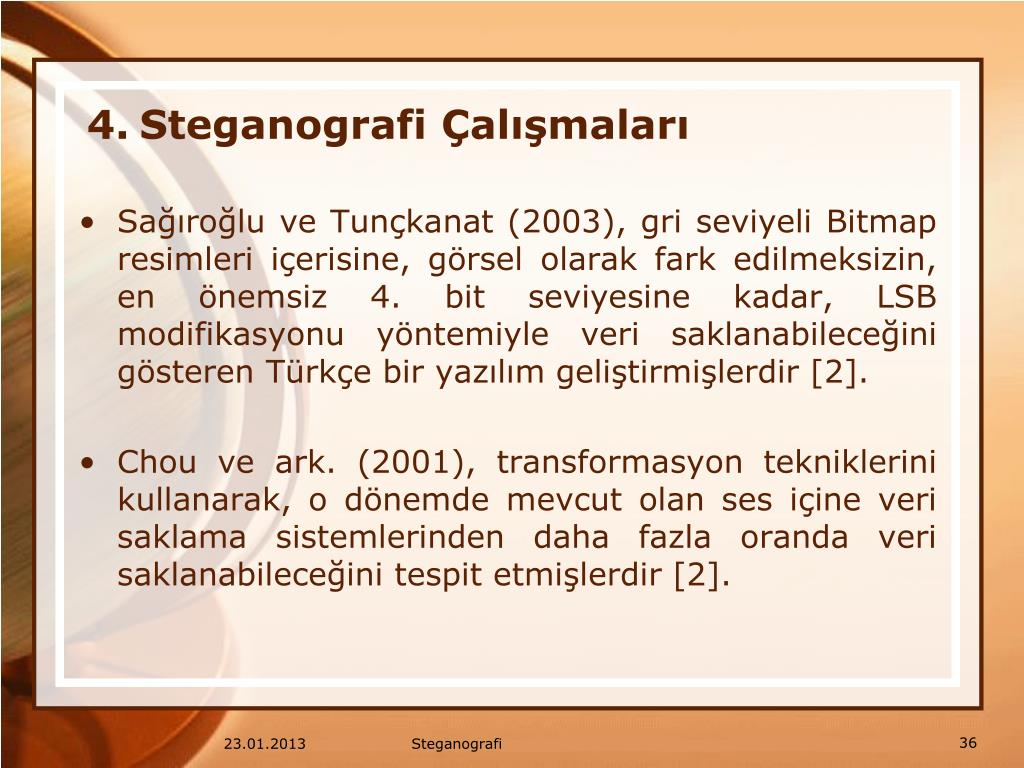 4. Steganografi Çalışmaları

• Sağıroğlu ve Tunçkanat (2003), gri seviyeli Bitmap resimleri içerisine, görsel olarak fark edilmeksizin, en önemsiz 4. bit seviyesine kadar, LSB modifikasyonu yöntemiyle veri saklanabileceğini gösteren Türkçe bir yazılım geliştirmişlerdir [2].

• Chou ve ark. (2001), transformasyon tekniklerini kullanarak, o dönemde mevcut olan ses içine veri saklama sistemlerinden daha fazla oranda veri saklanabileceğini tespit etmişlerdir [2].

23.01.2013 Steganografi 36